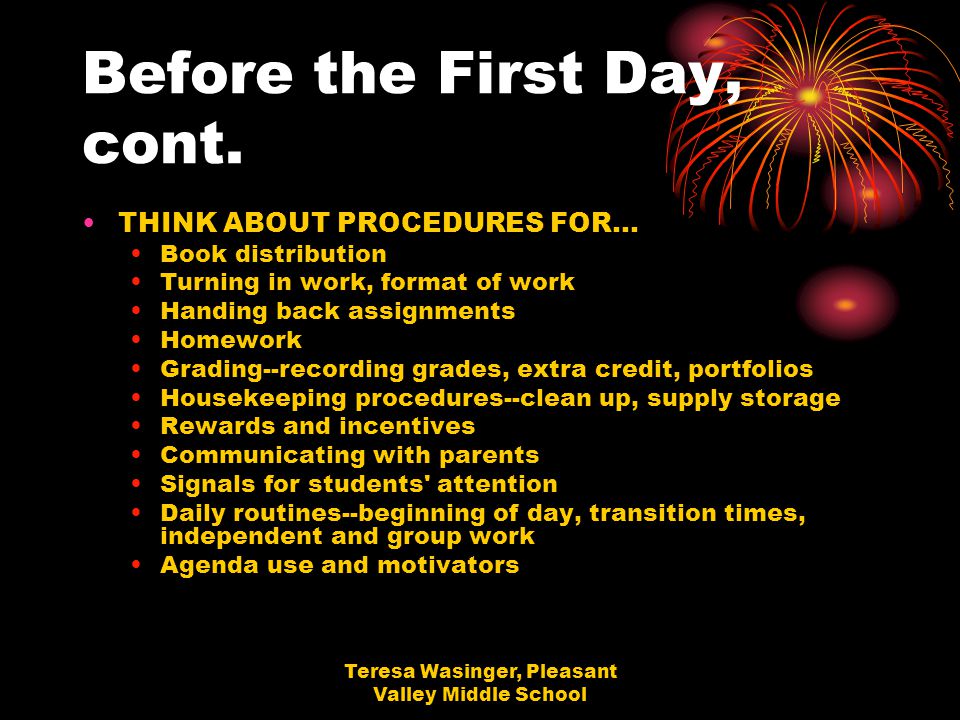 Before the First Day, cont.

• THINK ABOUT PROCEDURES FOR…
  • Book distribution
  • Turning in work, format of work
  • Handing back assignments
  • Homework
  • Grading--recording grades, extra credit, portfolios
  • Housekeeping procedures--clean up, supply storage
  • Rewards and incentives
  • Communicating with parents
  • Signals for students' attention
  • Daily routines--beginning of day, transition times, independent and group work
  • Agenda use and motivators

Teresa Wasinger, Pleasant Valley Middle School